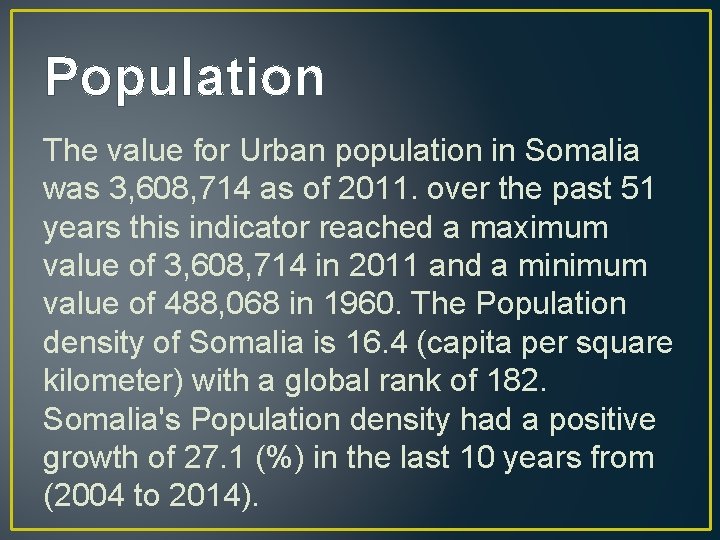 Population

The value for Urban population in Somalia was 3,608,714 as of 2011. over the past 51 years this indicator reached a maximum value of 3,608,714 in 2011 and a minimum value of 488,068 in 1960. The Population density of Somalia is 16.4 (capita per square kilometer) with a global rank of 182. Somalia's Population density had a positive growth of 27.1 (%) in the last 10 years from (2004 to 2014).